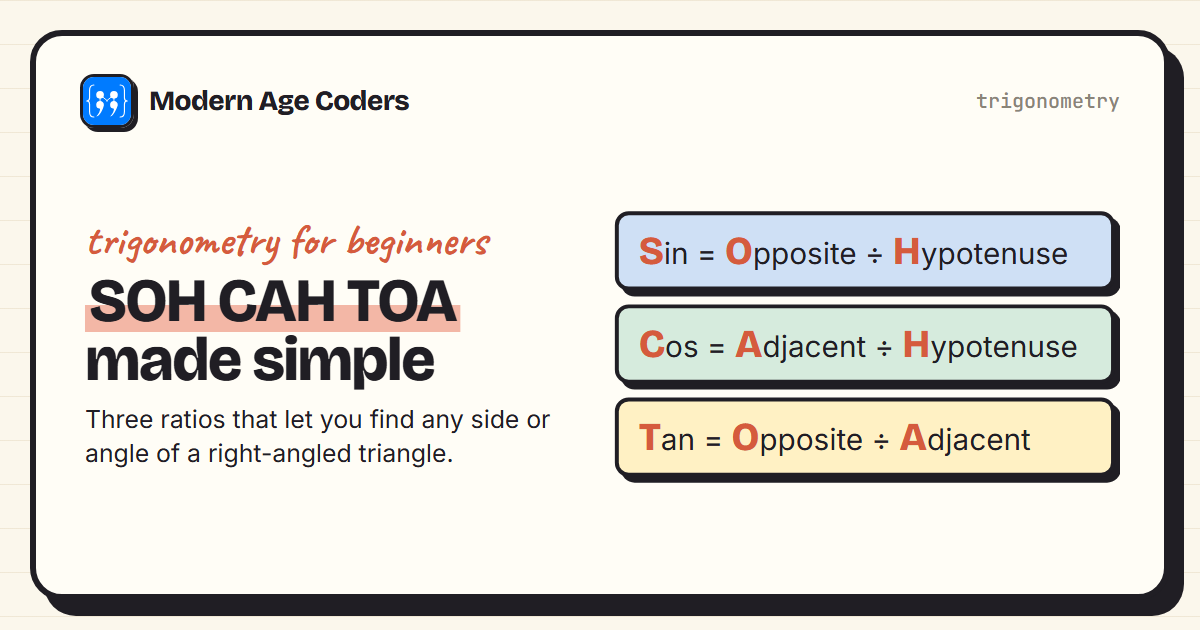 Modern Age Coders

trigonometry

trigonometry for beginners

SOH CAH TOA made simple

Three ratios that let you find any side or angle of a right-angled triangle.

Sin = Opposite ÷ Hypotenuse

Cos = Adjacent ÷ Hypotenuse

Tan = Opposite ÷ Adjacent